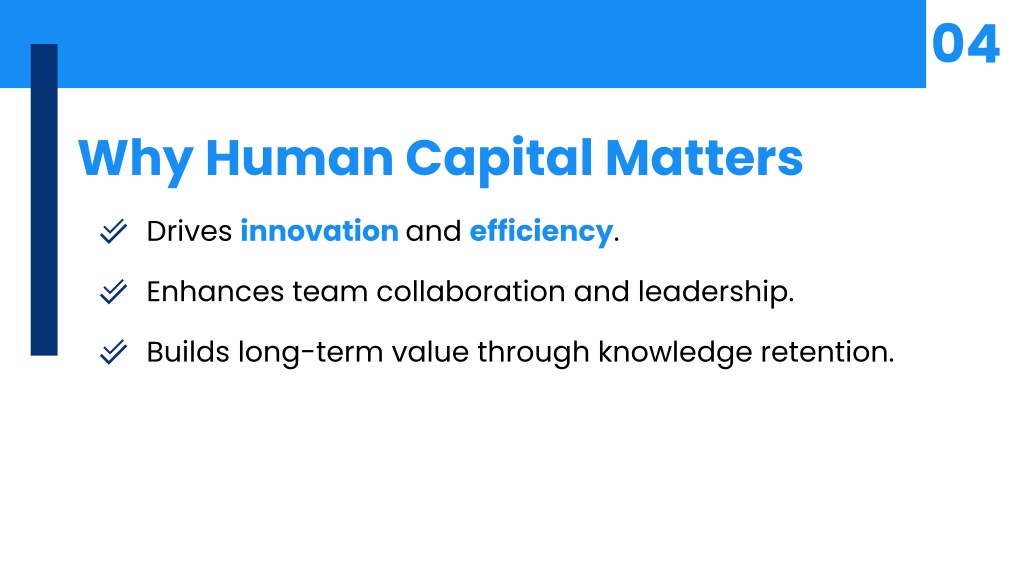 04

Why Human Capital Matters

Drives innovation and efficiency.

Enhances team collaboration and leadership.

Builds long-term value through knowledge retention.